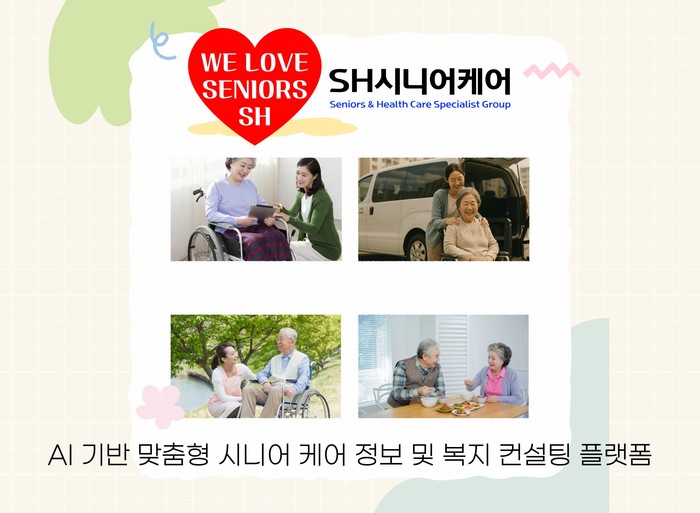 WE LOVE SENIORS SH

SH시니어케어
Seniors & Health Care Specialist Group

AI 기반 맞춤형 시니어 케어 정보 및 복지 컨설팅 플랫폼